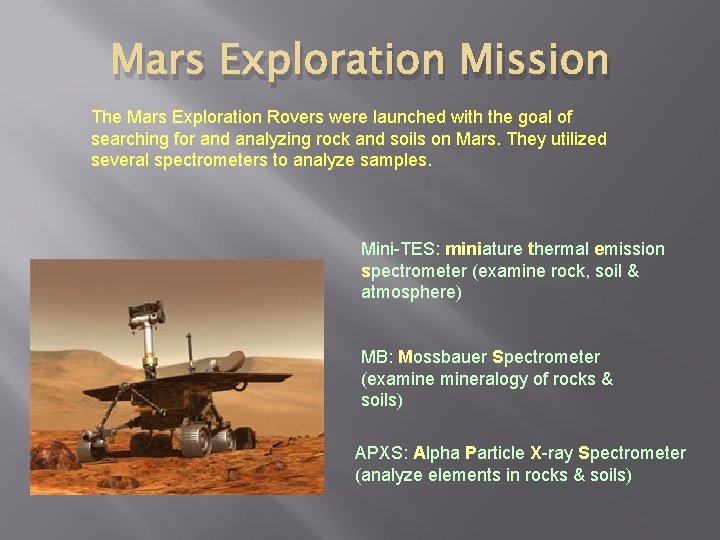 Mars Exploration Mission

The Mars Exploration Rovers were launched with the goal of searching for and analyzing rock and soils on Mars. They utilized several spectrometers to analyze samples.

Mini-TES: miniature thermal emission spectrometer (examine rock, soil & atmosphere)

MB: Mossbauer Spectrometer (examine mineralogy of rocks & soils)

APXS: Alpha Particle X-ray Spectrometer (analyze elements in rocks & soils)